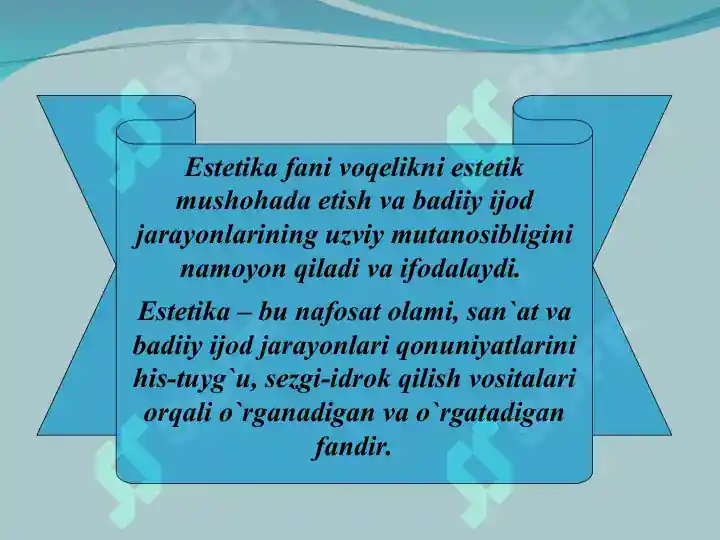 Estetika fani voqelikni estetik mushohada etish va badiiy ijod jarayonlarining uzviy mutanosibligini namoyon qiladi va ifodalaydi.

Estetika – bu nafosat olami, san`at va badiiy ijod jarayonlari qonuniyatlarini his-tuyg`u, sezgi-idrok qilish vositalari orqali o`rganadigan va o`rgatadigan fandir.